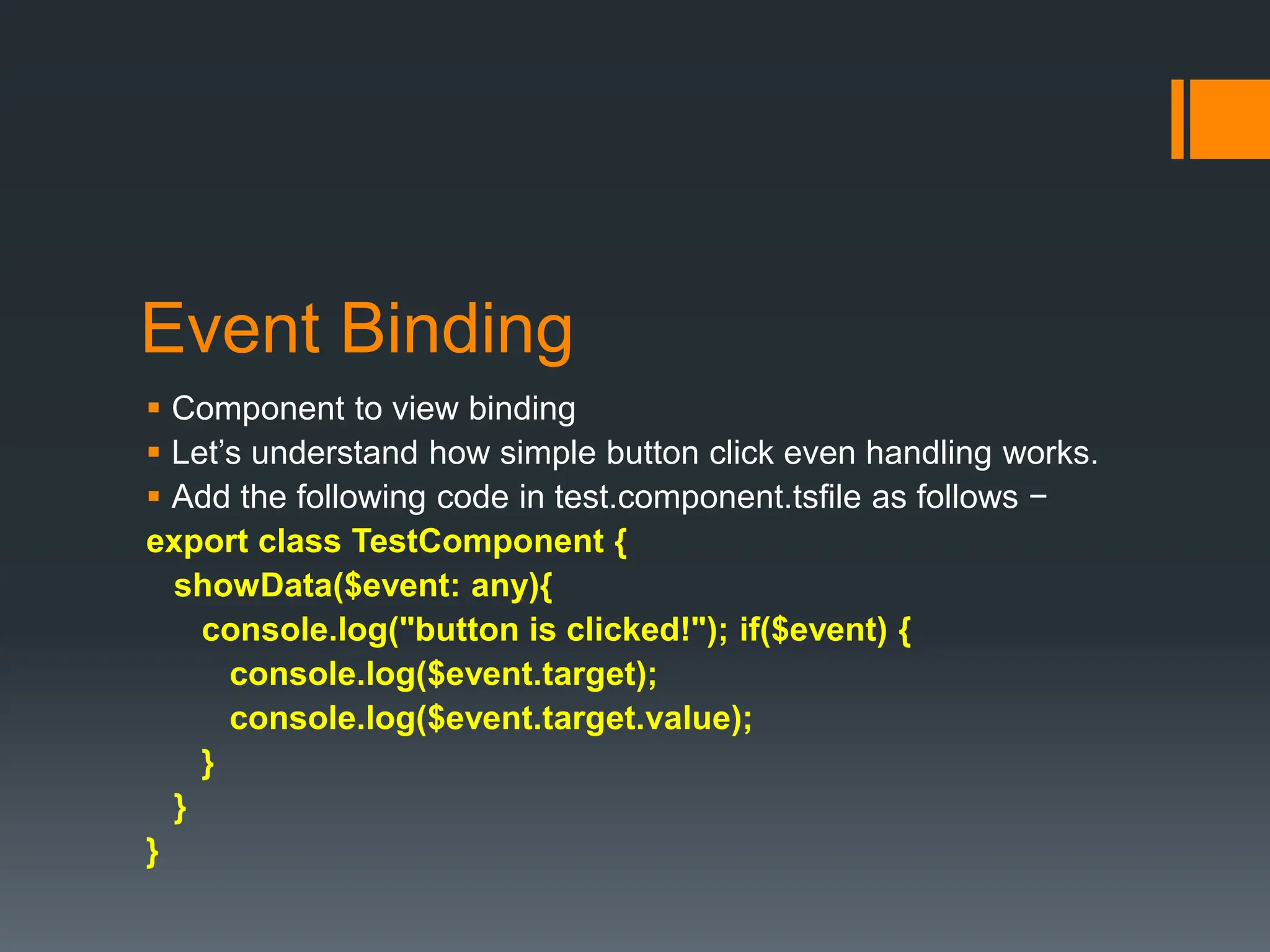 Event Binding

▪ Component to view binding
▪ Let’s understand how simple button click even handling works.
▪ Add the following code in test.component.tsfile as follows −

export class TestComponent {
  showData($event: any){
    console.log("button is clicked!"); if($event) {
      console.log($event.target);
      console.log($event.target.value);
    }
  }
}